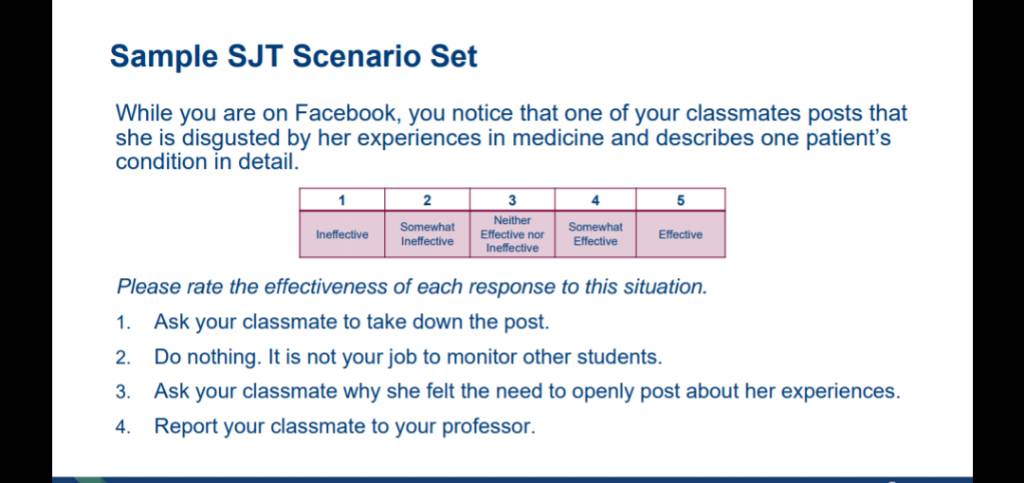 Sample SJT Scenario Set

While you are on Facebook, you notice that one of your classmates posts that she is disgusted by her experiences in medicine and describes one patient's condition in detail.

| 1 | 2 | 3 | 4 | 5 |
|---|---|---|---|---|
| Ineffective | Somewhat Ineffective | Neither Effective nor Ineffective | Somewhat Effective | Effective |

Please rate the effectiveness of each response to this situation.

1. Ask your classmate to take down the post.
2. Do nothing. It is not your job to monitor other students.
3. Ask your classmate why she felt the need to openly post about her experiences.
4. Report your classmate to your professor.